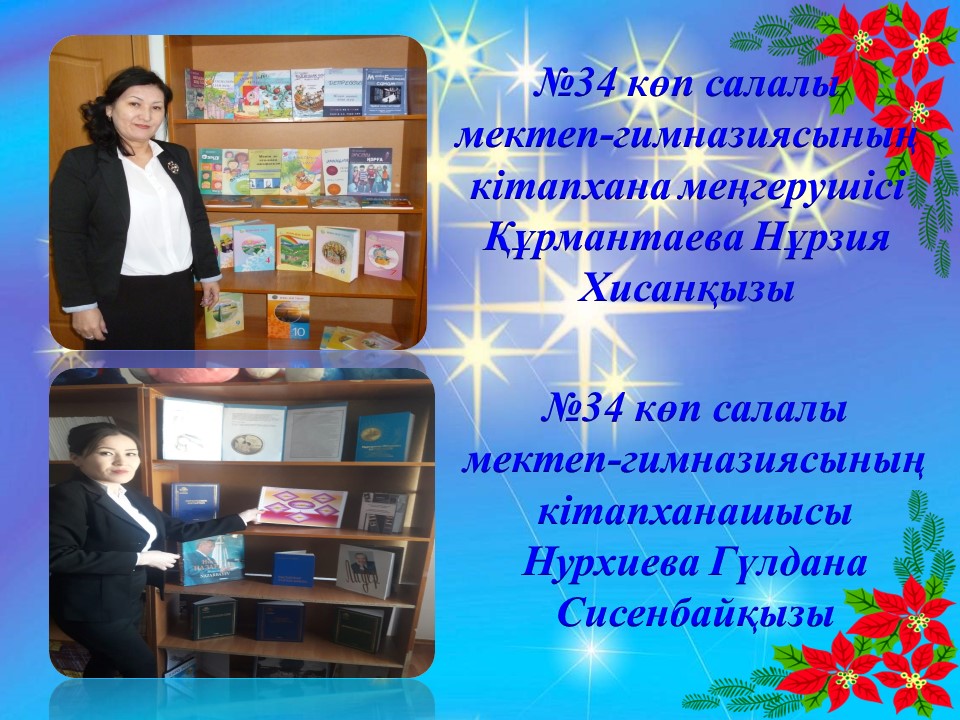 №34 көп салалы мектеп-гимназиясының кітапхана меңгерушісі Құрмантаева Нұрзия Хисанқызы

№34 көп салалы мектеп-гимназиясының кітапханашысы Нурхиева Гүлдана Сисенбайқызы